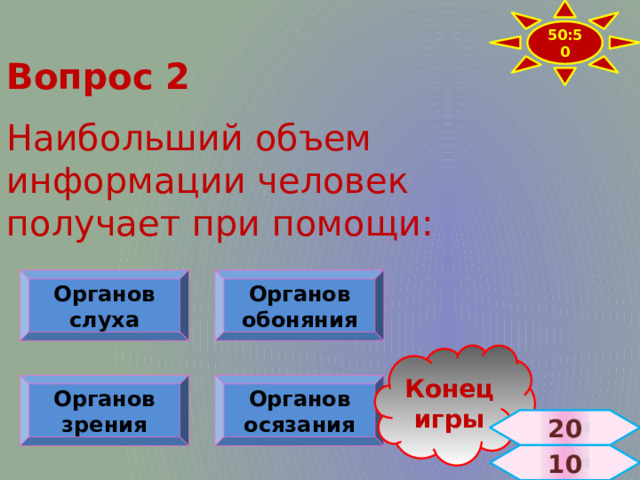 50:50

Вопрос 2

Наибольший объем информации человек получает при помощи:

Органов слуха

Органов обоняния

Органов зрения

Органов осязания

Конец игры

20

10